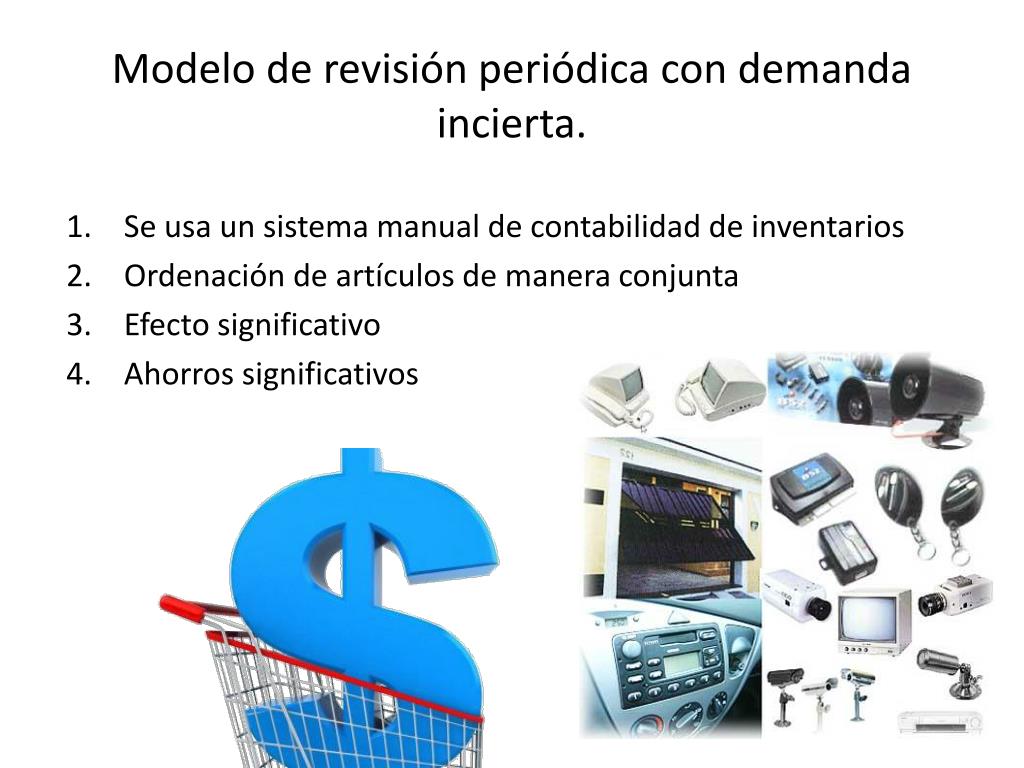 Modelo de revisión periódica con demanda incierta.

1. Se usa un sistema manual de contabilidad de inventarios
2. Ordenación de artículos de manera conjunta
3. Efecto significativo
4. Ahorros significativos